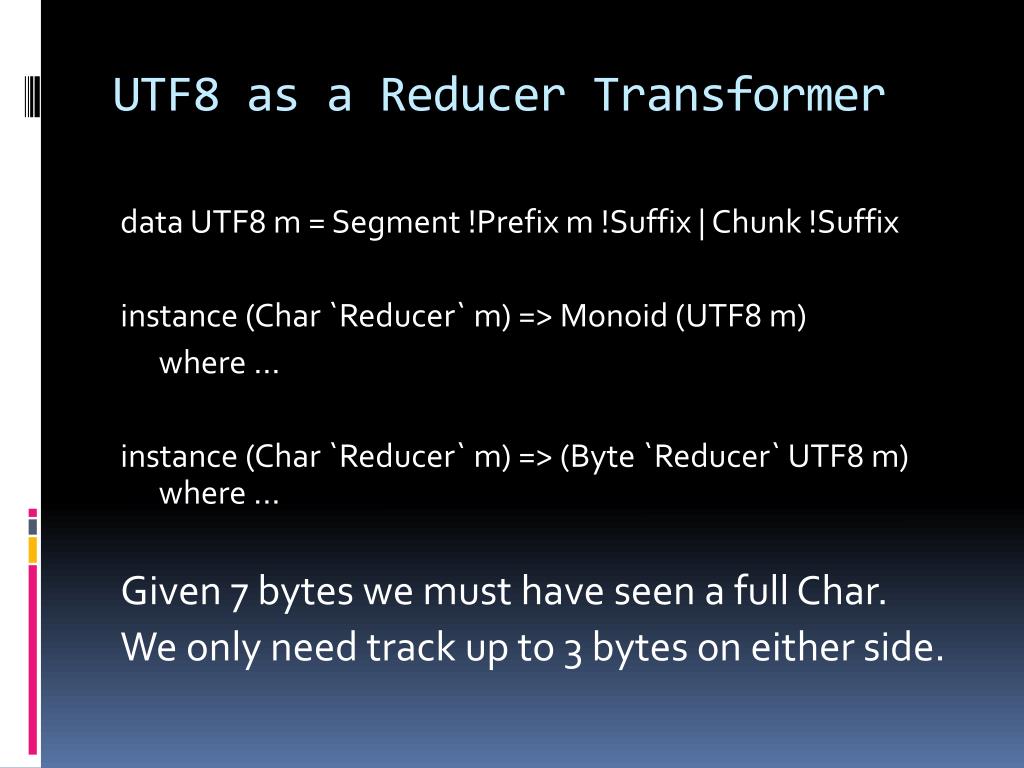 UTF8 as a Reducer Transformer

data UTF8 m = Segment !Prefix m !Suffix | Chunk !Suffix

instance (Char `Reducer` m) => Monoid (UTF8 m)
where …

instance (Char `Reducer` m) => (Byte `Reducer` UTF8 m)
where …

Given 7 bytes we must have seen a full Char.
We only need track up to 3 bytes on either side.